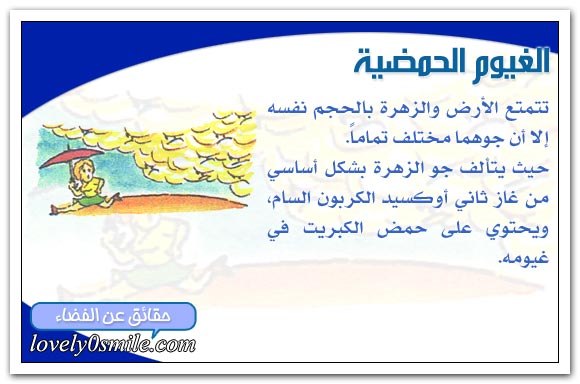 الغيوم الحمضية

تتمتع الأرض والزهرة بالحجم نفسه إلا أن جوهما مختلف تماماً.
حيث يتألف جو الزهرة بشكل أساسي من غاز ثاني أوكسيد الكربون السام، ويحتوي على حمض الكبريت في غيومه.

حقائق عن الفضاء
lovely0smile.com